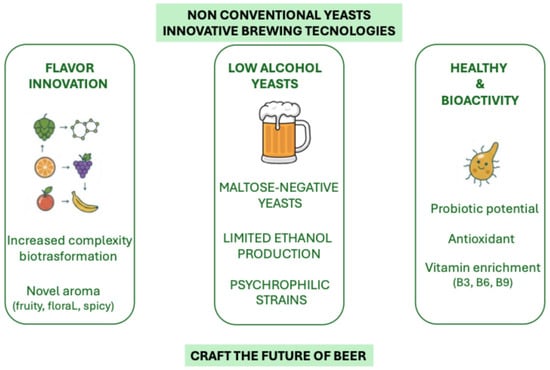 NON CONVENTIONAL YEASTS
INNOVATIVE BREWING TECNOLOGIES

FLAVOR INNOVATION

Increased complexity biotrasformation

Novel aroma (fruity, floraL, spicy)

LOW ALCOHOL YEASTS

MALTOSE-NEGATIVE YEASTS

LIMITED ETHANOL PRODUCTION

PSYCHROPHILIC STRAINS

HEALTHY & BIOACTIVITY

Probiotic potential

Antioxidant

Vitamin enrichment (B3, B6, B9)

CRAFT THE FUTURE OF BEER